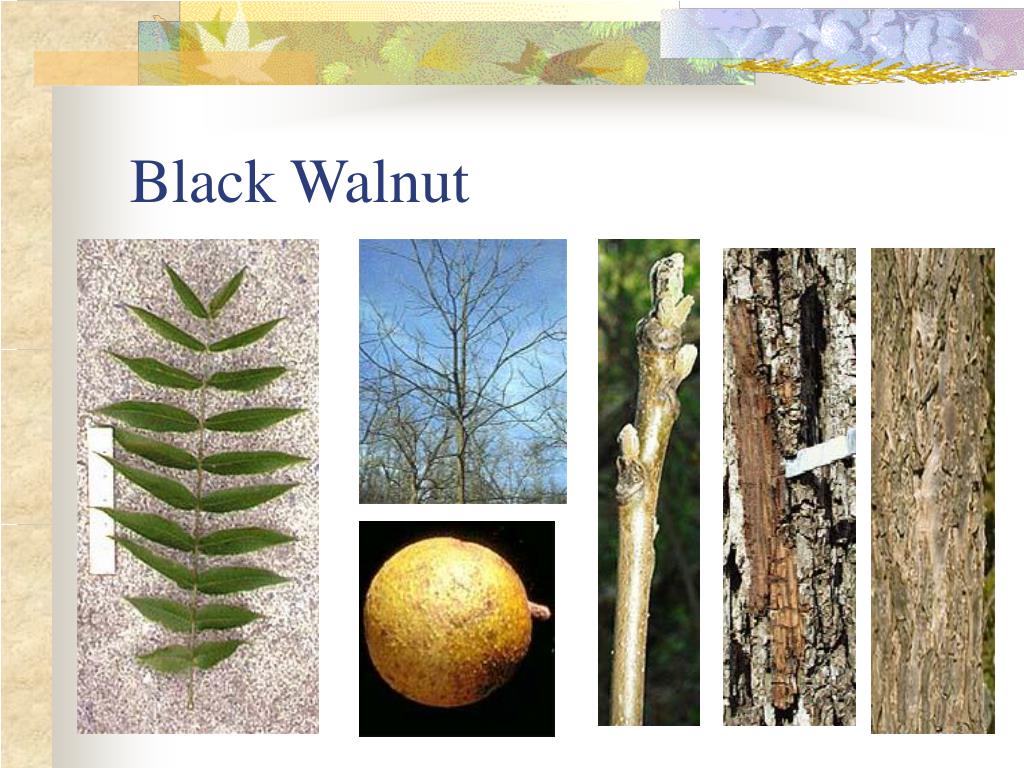 Black Walnut